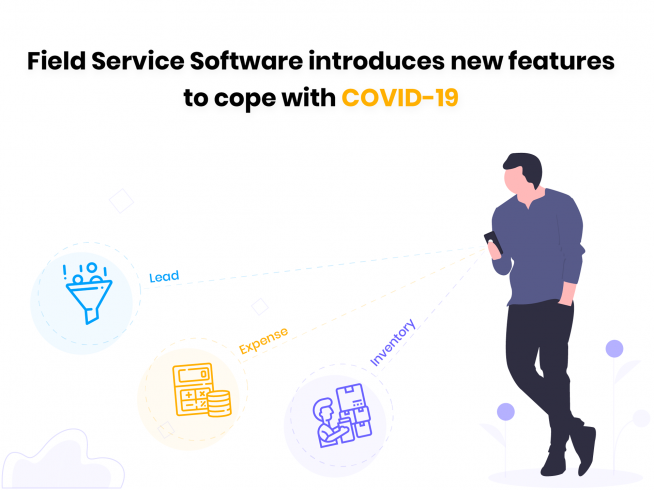 Field Service Software introduces new features to cope with COVID-19

Lead

Expense

Inventory